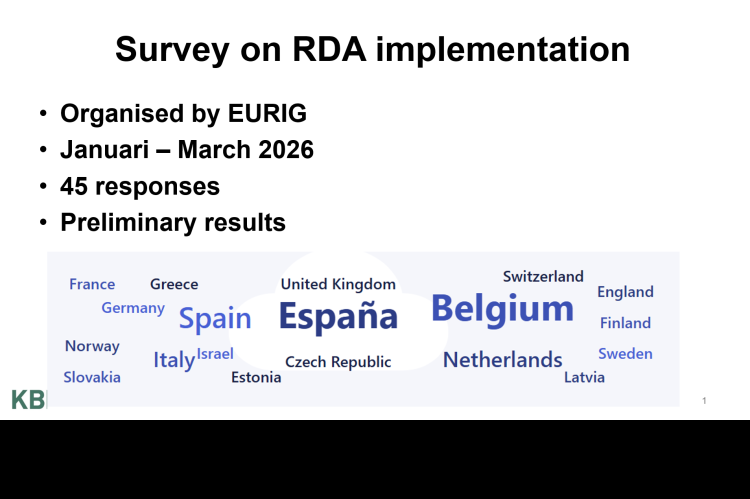 Survey on RDA implementation

• Organised by EURIG
• Januari – March 2026
• 45 responses
• Preliminary results

France Greece United Kingdom Switzerland England Germany Spain España Belgium Finland Norway Italy Israel Czech Republic Netherlands Sweden Slovakia Estonia Latvia

KB

1